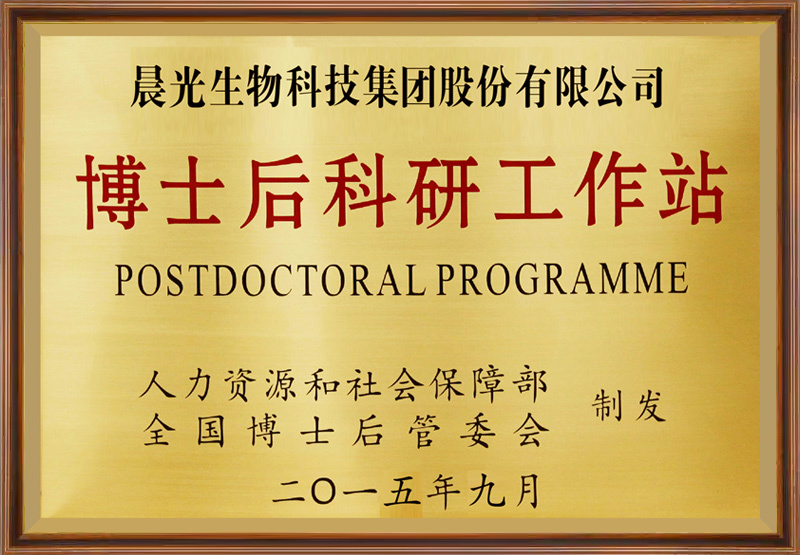 晨光生物科技集团股份有限公司

博士后科研工作站

POSTDOCTORAL PROGRAMME

人力资源和社会保障部
全国博士后管委会
制发

二〇一五年九月